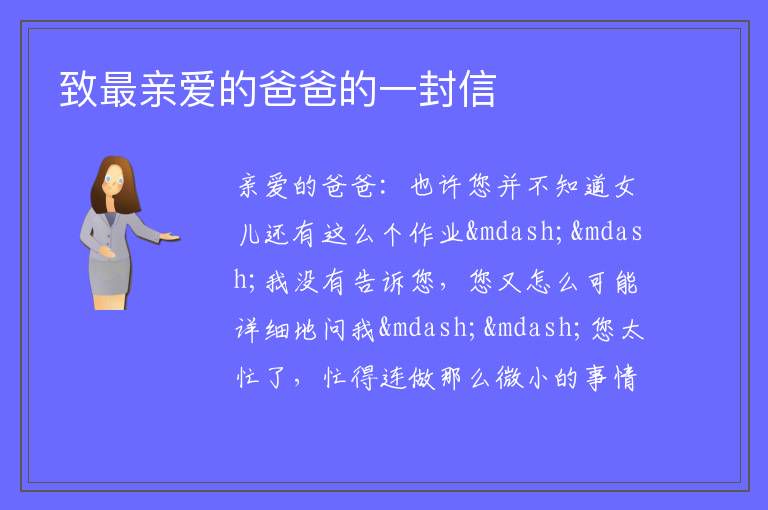 致最亲爱的爸爸的一封信

亲爱的爸爸：也许您并不知道女儿还有这么个作业&mdash;&mdash;我没有告诉您，您又怎么可能详细地问我&mdash;&mdash;您太忙了，忙得连做那么微小的事情